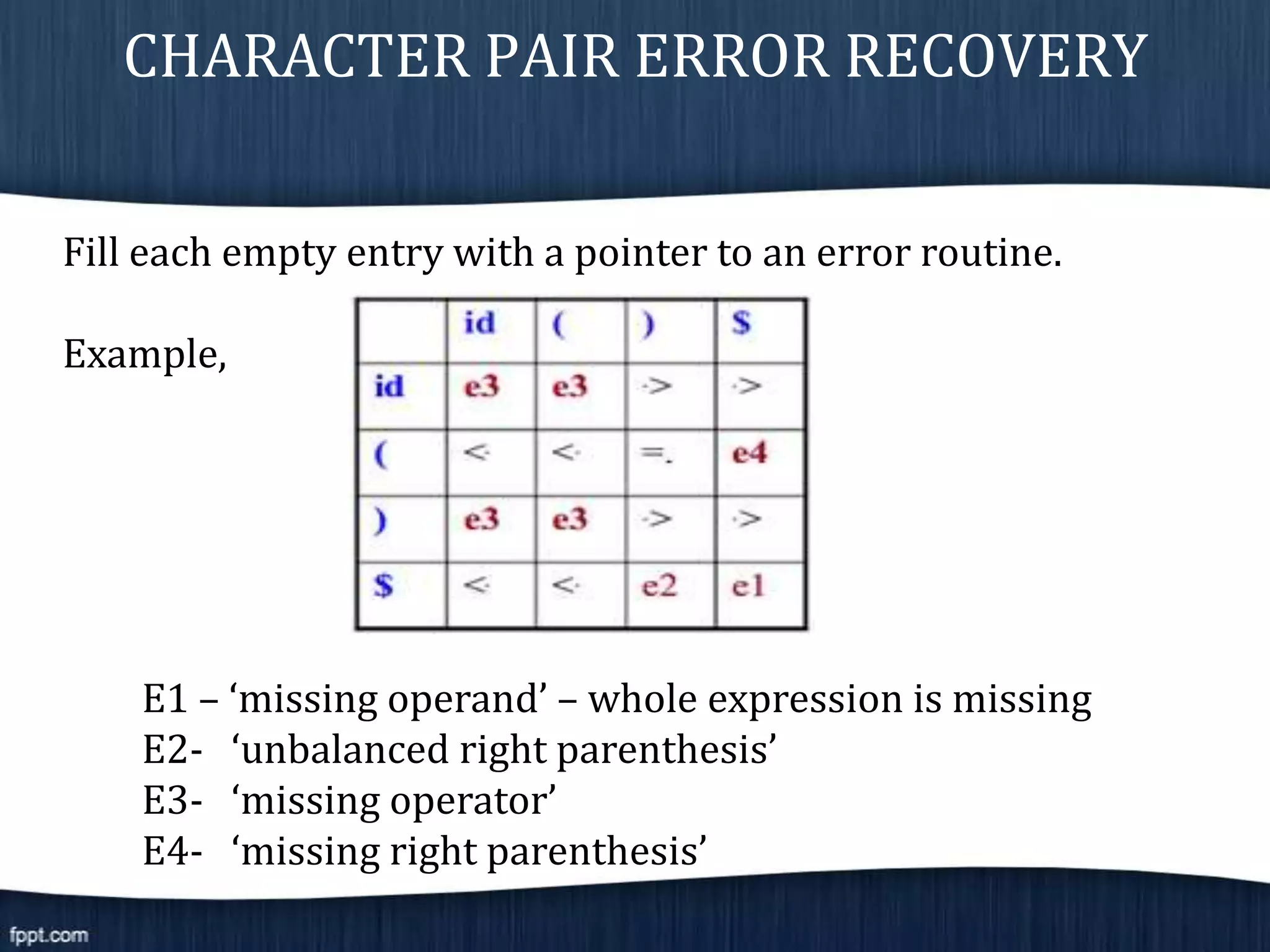 CHARACTER PAIR ERROR RECOVERY

Fill each empty entry with a pointer to an error routine.

Example,

| | id | ( | ) | $ |
|---|---|---|---|---|
| id | e3 | e3 | ·> | ·> |
| ( | <· | <· | =. | e4 |
| ) | e3 | e3 | ·> | ·> |
| $ | <· | <· | e2 | e1 |

E1 – ‘missing operand’ – whole expression is missing
E2- ‘unbalanced right parenthesis’
E3- ‘missing operator’
E4- ‘missing right parenthesis’

fppt.com